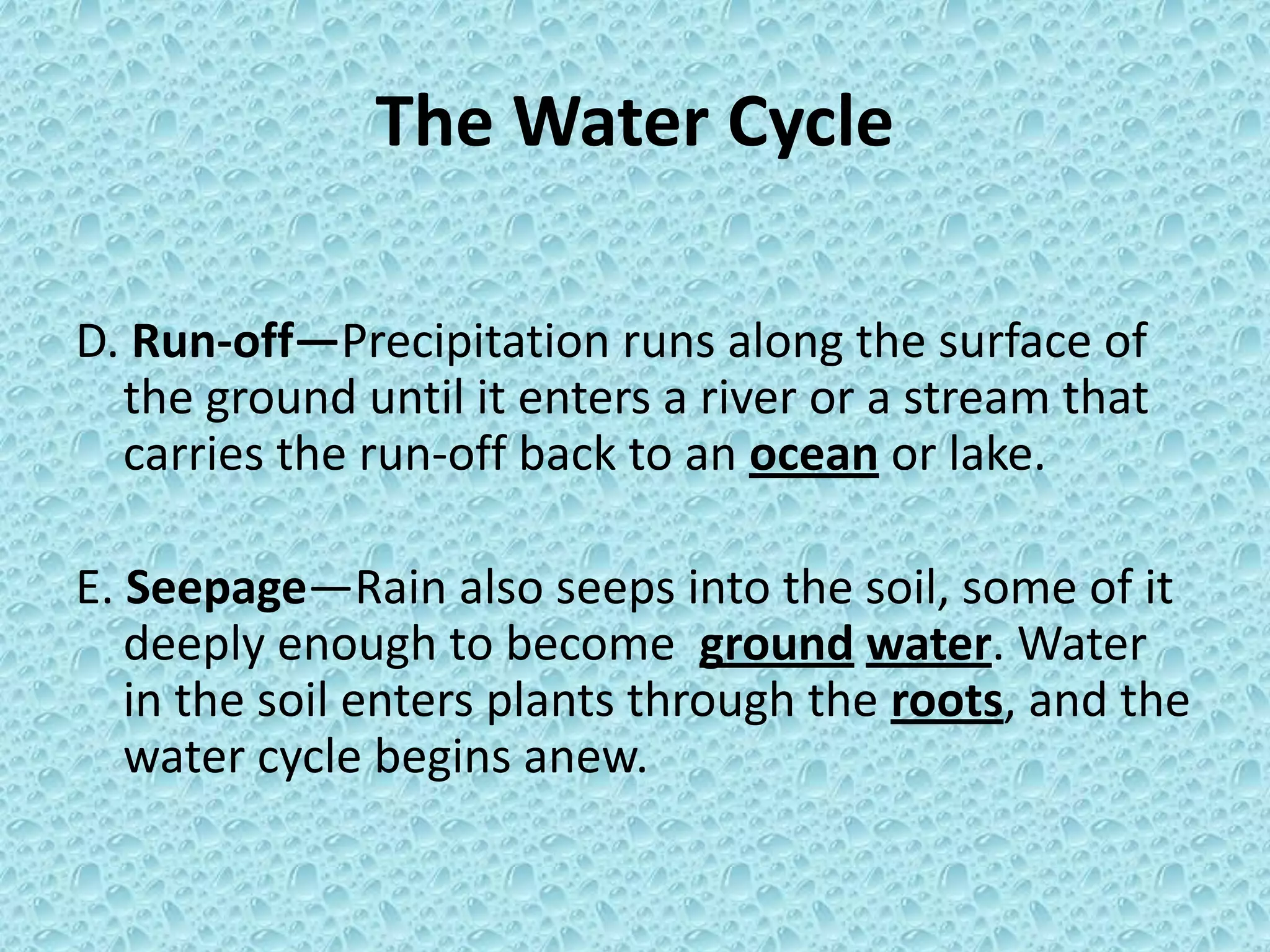 The Water Cycle

D. Run-off—Precipitation runs along the surface of the ground until it enters a river or a stream that carries the run-off back to an ocean or lake.

E. Seepage—Rain also seeps into the soil, some of it deeply enough to become ground water. Water in the soil enters plants through the roots, and the water cycle begins anew.